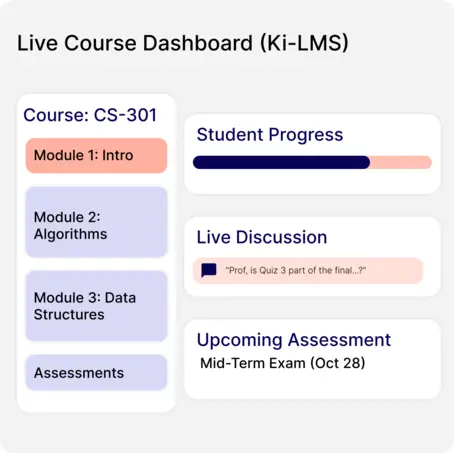 Live Course Dashboard (Ki-LMS)

Course: CS-301

Module 1: Intro

Module 2: Algorithms

Module 3: Data Structures

Assessments

Student Progress

Live Discussion

"Prof, is Quiz 3 part of the final...?"

Upcoming Assessment

Mid-Term Exam (Oct 28)